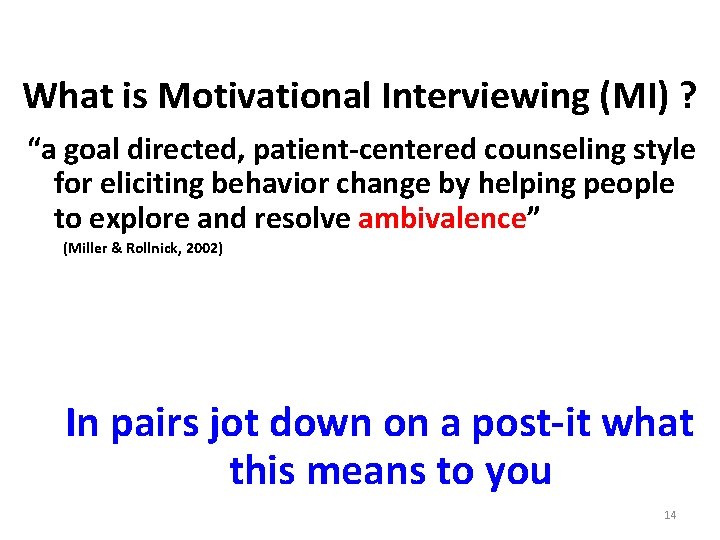 What is Motivational Interviewing (MI) ?

“a goal directed, patient-centered counseling style for eliciting behavior change by helping people to explore and resolve ambivalence”

(Miller & Rollnick, 2002)

In pairs jot down on a post-it what this means to you

14